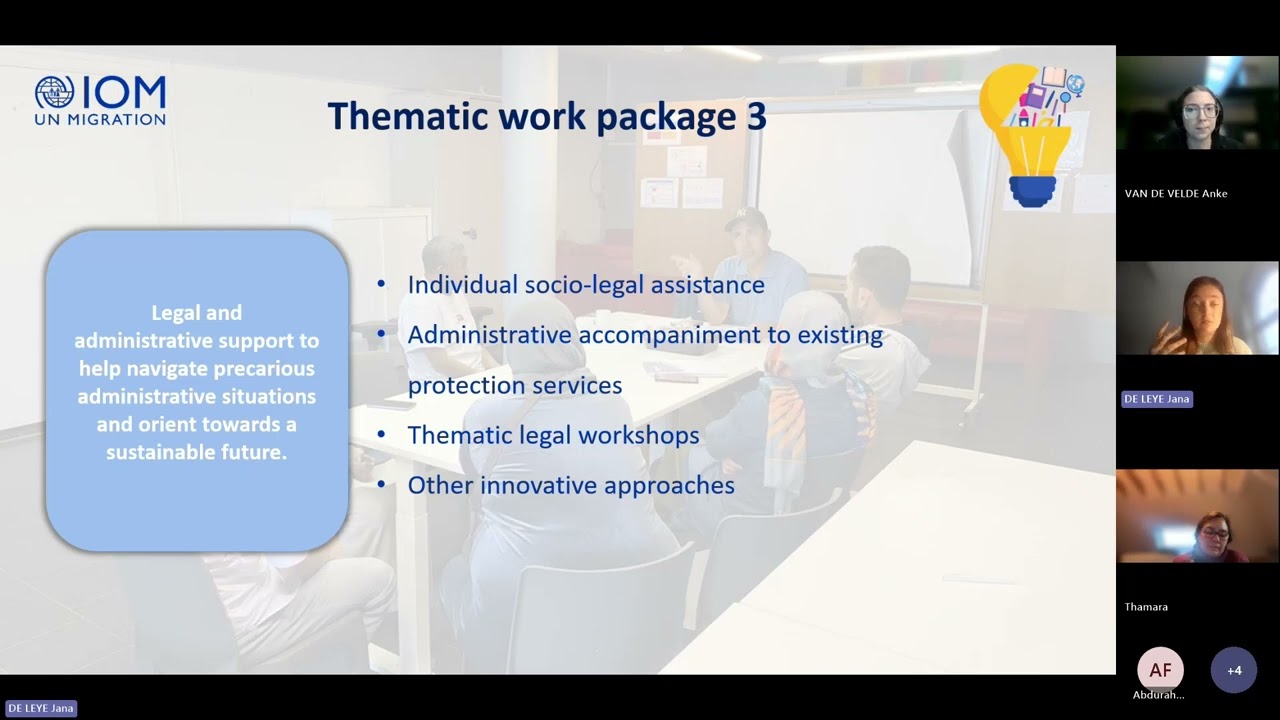 IOM
UN MIGRATION

Thematic work package 3

Legal and administrative support to help navigate precarious administrative situations and orient towards a sustainable future.

• Individual socio-legal assistance
• Administrative accompaniment to existing protection services
• Thematic legal workshops
• Other innovative approaches

VAN DE VELDE Anke

DE LEYE Jana

Thamara

AF
Abdurah...

+4

DE LEYE Jana